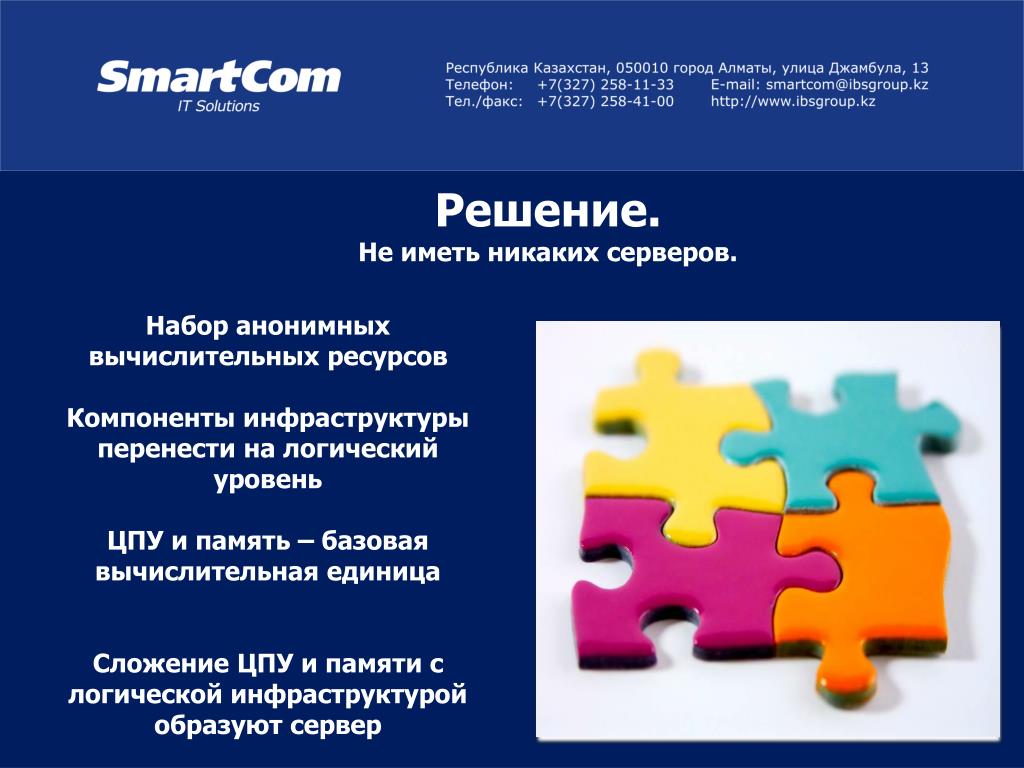 SmartCom
IT Solutions

Республика Казахстан, 050010 город Алматы, улица Джамбула, 13
Телефон: +7(327) 258-11-33 E-mail: smartcom@ibsgroup.kz
Тел./факс: +7(327) 258-41-00 http://www.ibsgroup.kz

Решение.
Не иметь никаких серверов.

Набор анонимных вычислительных ресурсов

Компоненты инфраструктуры перенести на логический уровень

ЦПУ и память – базовая вычислительная единица

Сложение ЦПУ и памяти с логической инфраструктурой образуют сервер